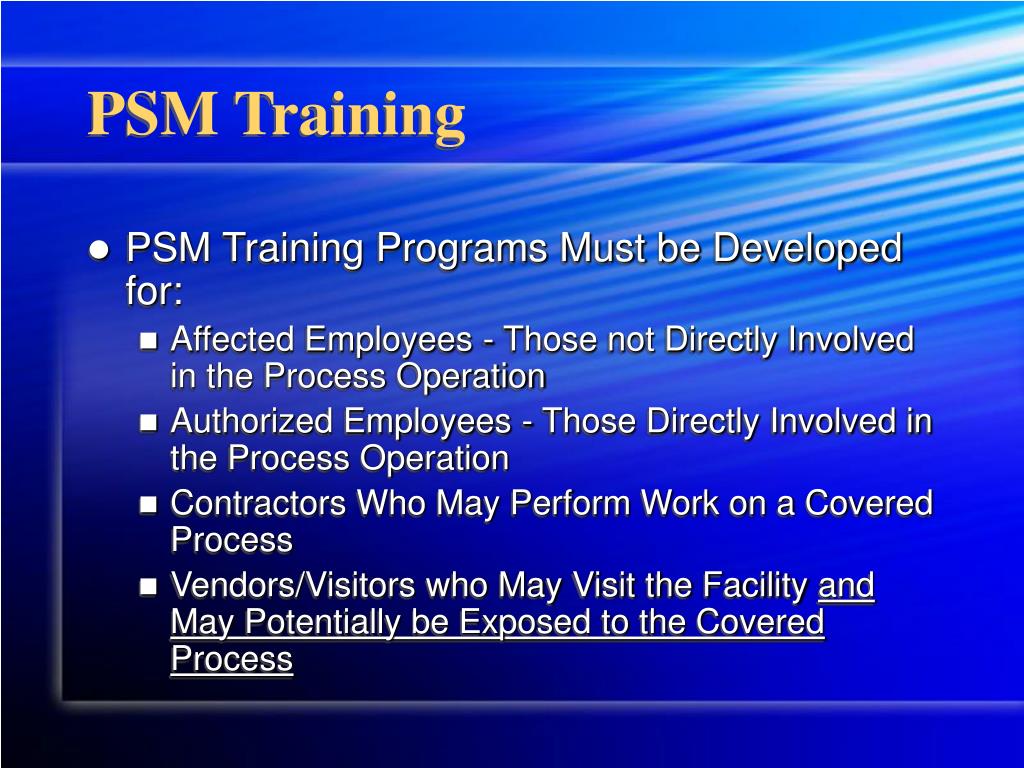 PSM Training

- PSM Training Programs Must be Developed for:
  - Affected Employees - Those not Directly Involved in the Process Operation
  - Authorized Employees - Those Directly Involved in the Process Operation
  - Contractors Who May Perform Work on a Covered Process
  - Vendors/Visitors who May Visit the Facility and May Potentially be Exposed to the Covered Process